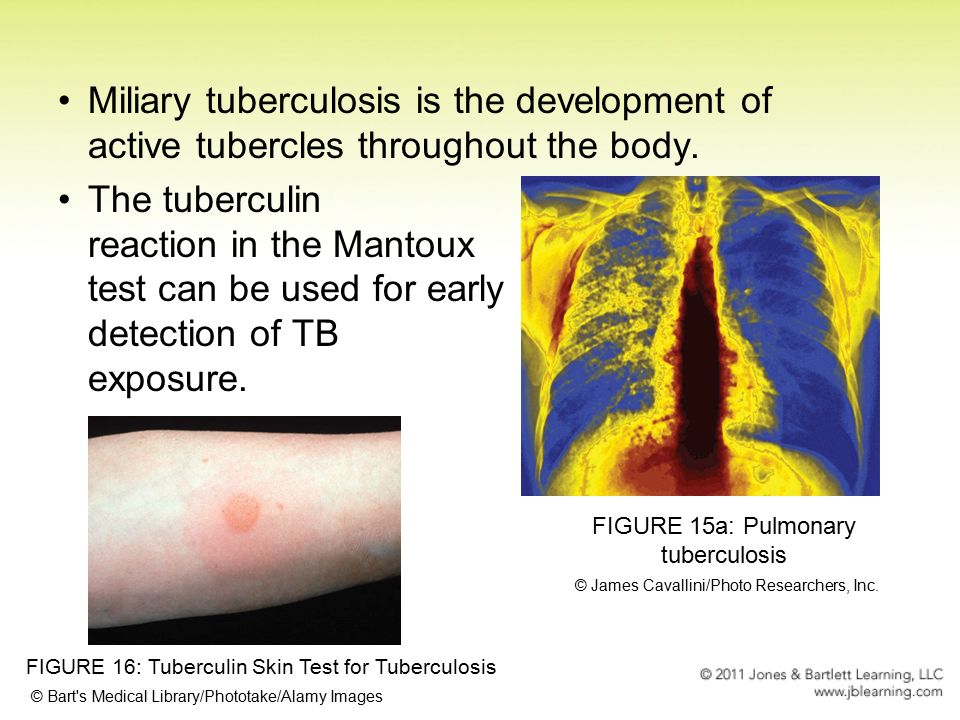 • Miliary tuberculosis is the development of active tubercles throughout the body.

• The tuberculin reaction in the Mantoux test can be used for early detection of TB exposure.

FIGURE 15a: Pulmonary tuberculosis

© James Cavallini/Photo Researchers, Inc.

FIGURE 16: Tuberculin Skin Test for Tuberculosis

© Bart's Medical Library/Phototake/Alamy Images

© 2011 Jones & Bartlett Learning, LLC
www.jblearning.com